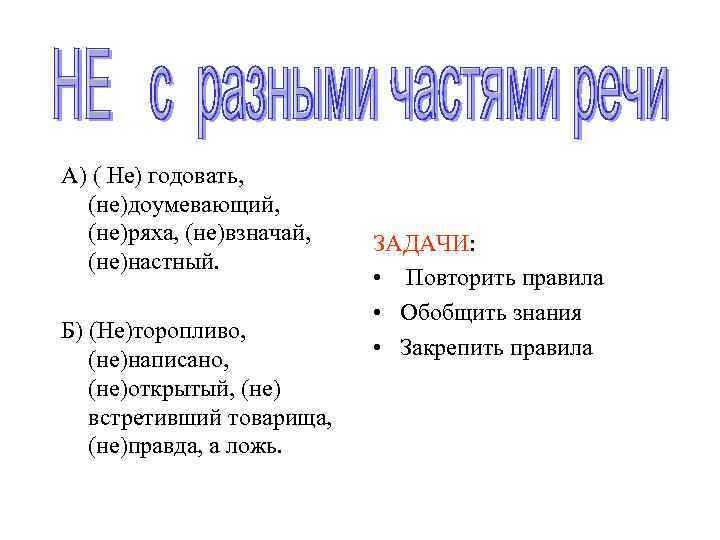 НЕ с разными частями речи

А) ( Не) годовать, (не)доумевающий, (не)ряха, (не)взначай, (не)настный.

Б) (Не)торопливо, (не)написано, (не)открытый, (не) встретивший товарища, (не)правда, а ложь.

ЗАДАЧИ:

• Повторить правила
• Обобщить знания
• Закрепить правила